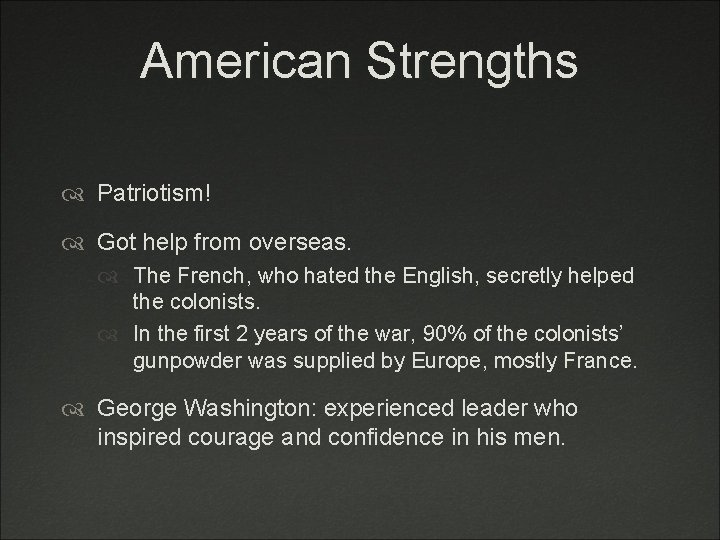 American Strengths

Patriotism!

Got help from overseas.

The French, who hated the English, secretly helped the colonists.

In the first 2 years of the war, 90% of the colonists' gunpowder was supplied by Europe, mostly France.

George Washington: experienced leader who inspired courage and confidence in his men.